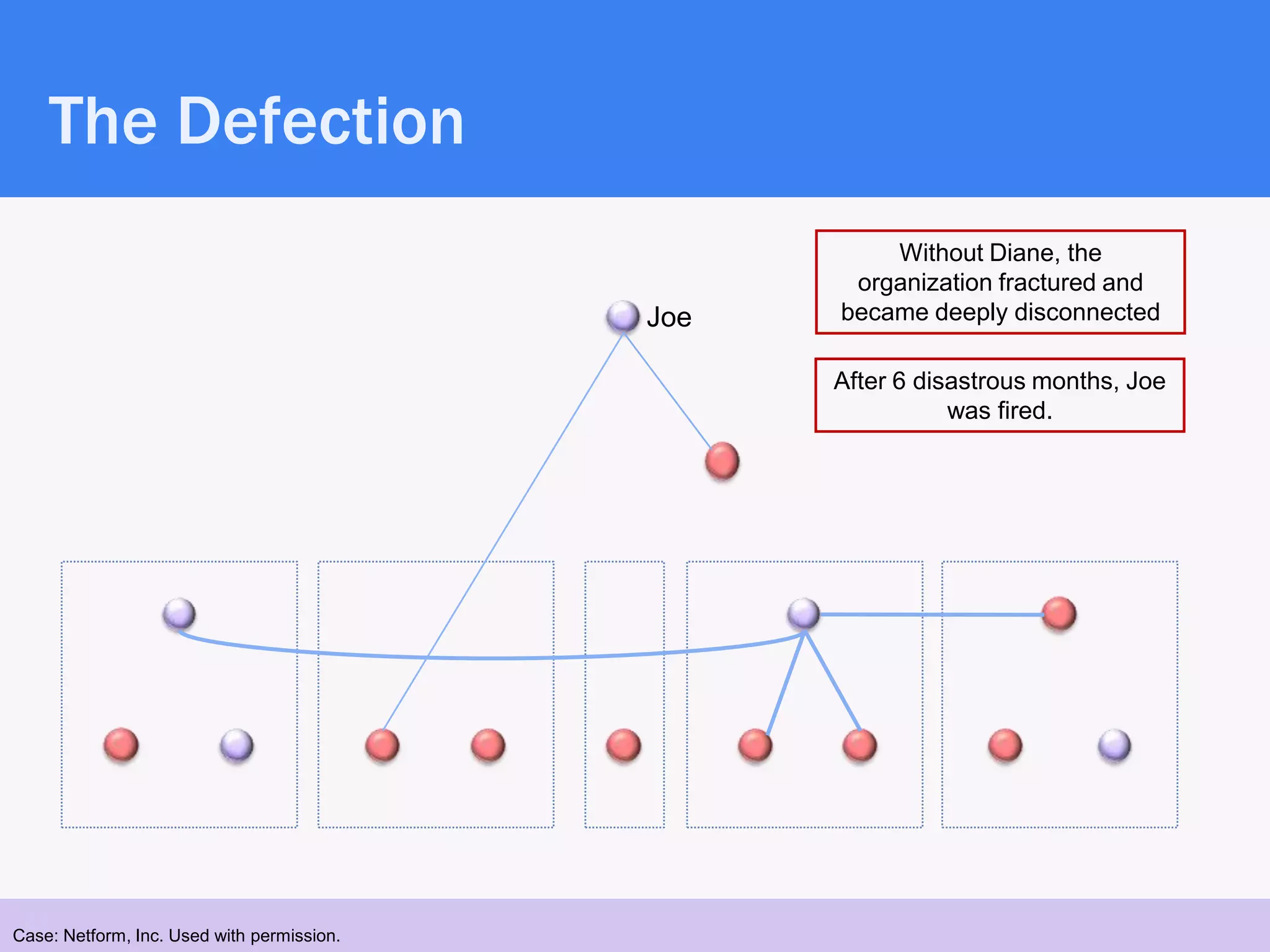 The Defection

Joe

Without Diane, the organization fractured and became deeply disconnected

After 6 disastrous months, Joe was fired.

Case: Netform, Inc. Used with permission.